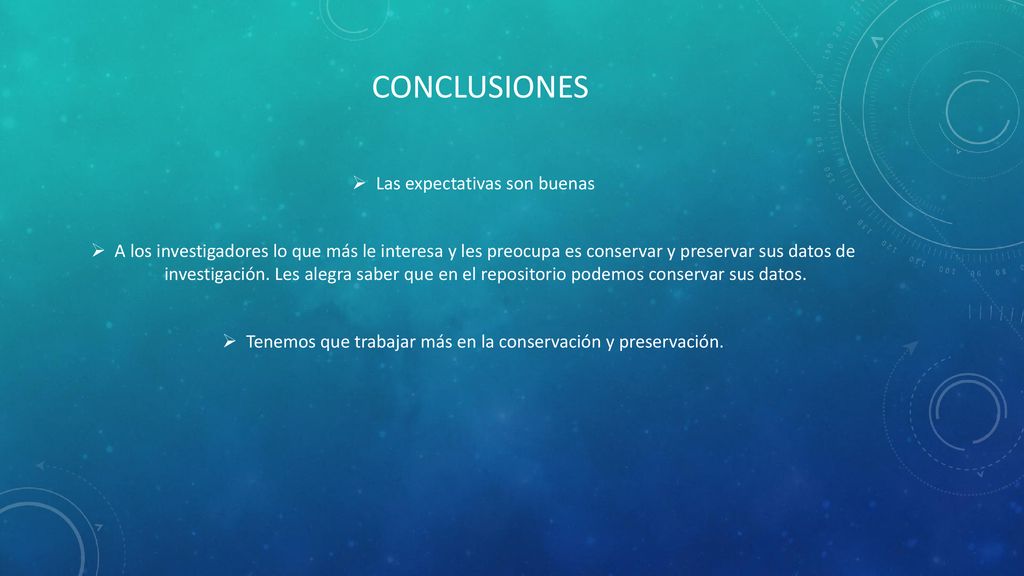 CONCLUSIONES

➢ Las expectativas son buenas

➢ A los investigadores lo que más le interesa y les preocupa es conservar y preservar sus datos de investigación. Les alegra saber que en el repositorio podemos conservar sus datos.

➢ Tenemos que trabajar más en la conservación y preservación.